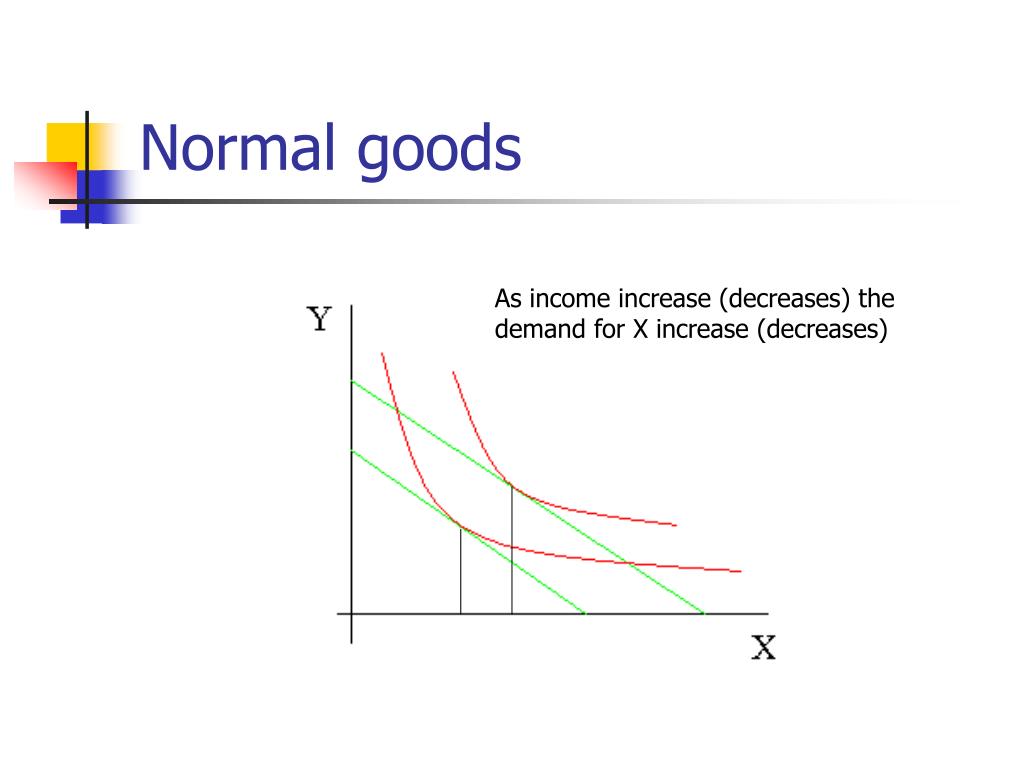 Normal goods

As income increase (decreases) the demand for X increase (decreases)

Y

X